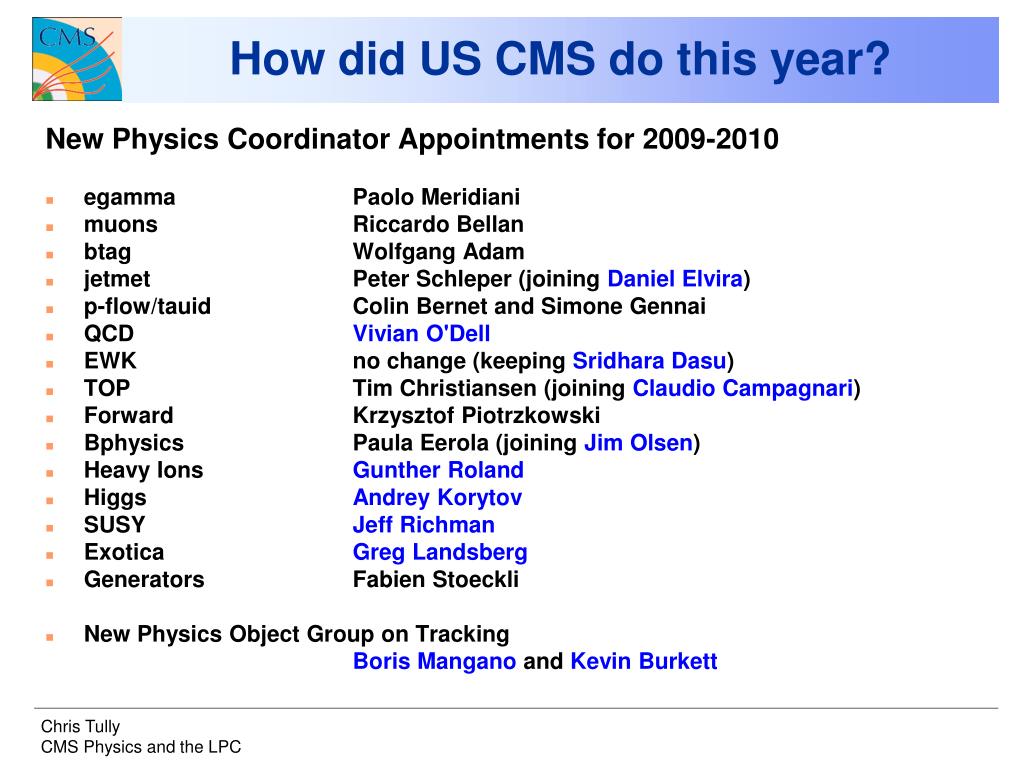 CMS

How did US CMS do this year?

New Physics Coordinator Appointments for 2009-2010

- egamma Paolo Meridiani
- muons Riccardo Bellan
- btag Wolfgang Adam
- jetmet Peter Schleper (joining Daniel Elvira)
- p-flow/tauid Colin Bernet and Simone Gennai
- QCD Vivian O'Dell
- EWK no change (keeping Sridhara Dasu)
- TOP Tim Christiansen (joining Claudio Campagnari)
- Forward Krzysztof Piotrzkowski
- Bphysics Paula Eerola (joining Jim Olsen)
- Heavy Ions Gunther Roland
- Higgs Andrey Korytov
- SUSY Jeff Richman
- Exotica Greg Landsberg
- Generators Fabien Stoeckli

- New Physics Object Group on Tracking
Boris Mangano and Kevin Burkett

Chris Tully
CMS Physics and the LPC